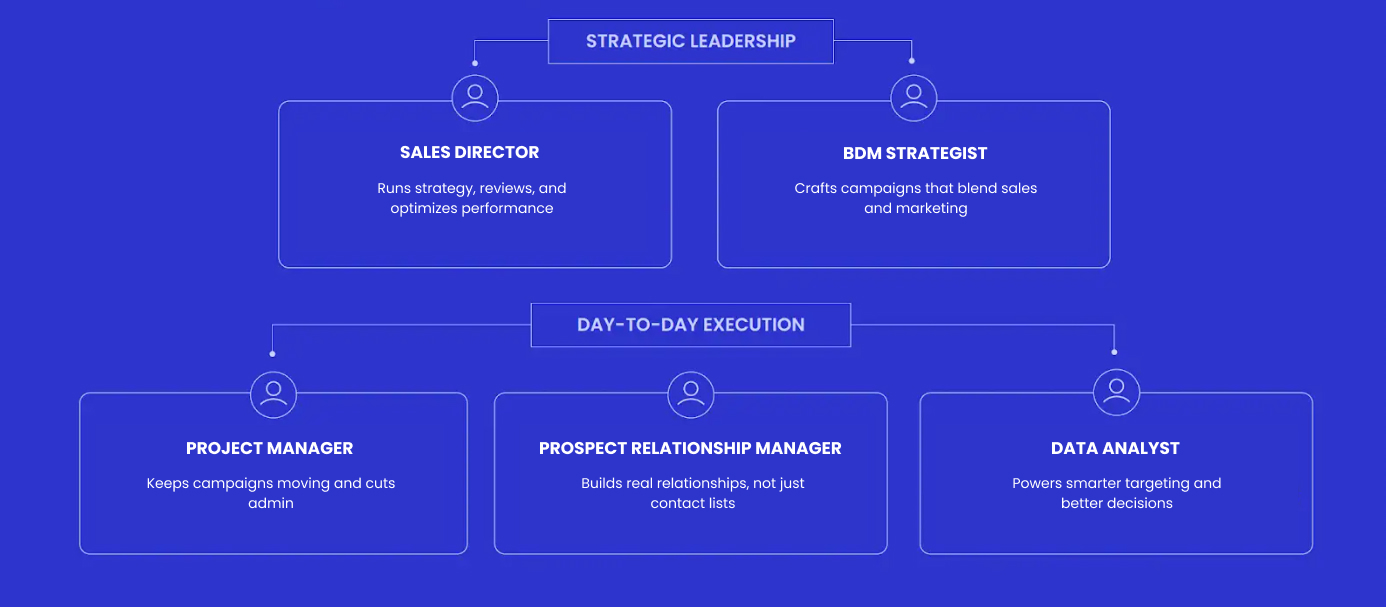 STRATEGIC LEADERSHIP

SALES DIRECTOR

Runs strategy, reviews, and optimizes performance

BDM STRATEGIST

Crafts campaigns that blend sales and marketing

DAY-TO-DAY EXECUTION

PROJECT MANAGER

Keeps campaigns moving and cuts admin

PROSPECT RELATIONSHIP MANAGER

Builds real relationships, not just contact lists

DATA ANALYST

Powers smarter targeting and better decisions